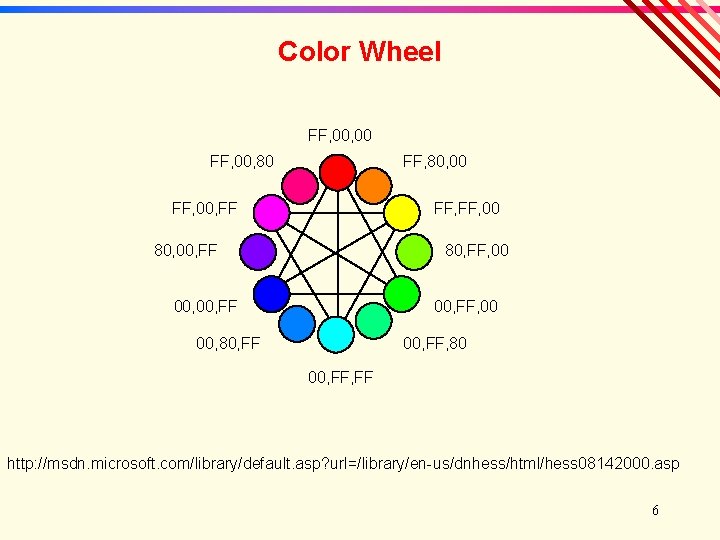 Color Wheel

FF,00,00
FF,00,80
FF,80,00
FF,00,FF
FF,FF,00
80,00,FF
80,FF,00
00,00,FF
00,FF,00
00,80,FF
00,FF,80
00,FF,FF

http://msdn.microsoft.com/library/default.asp?url=/library/en-us/dnhess/html/hess08142000.asp

6